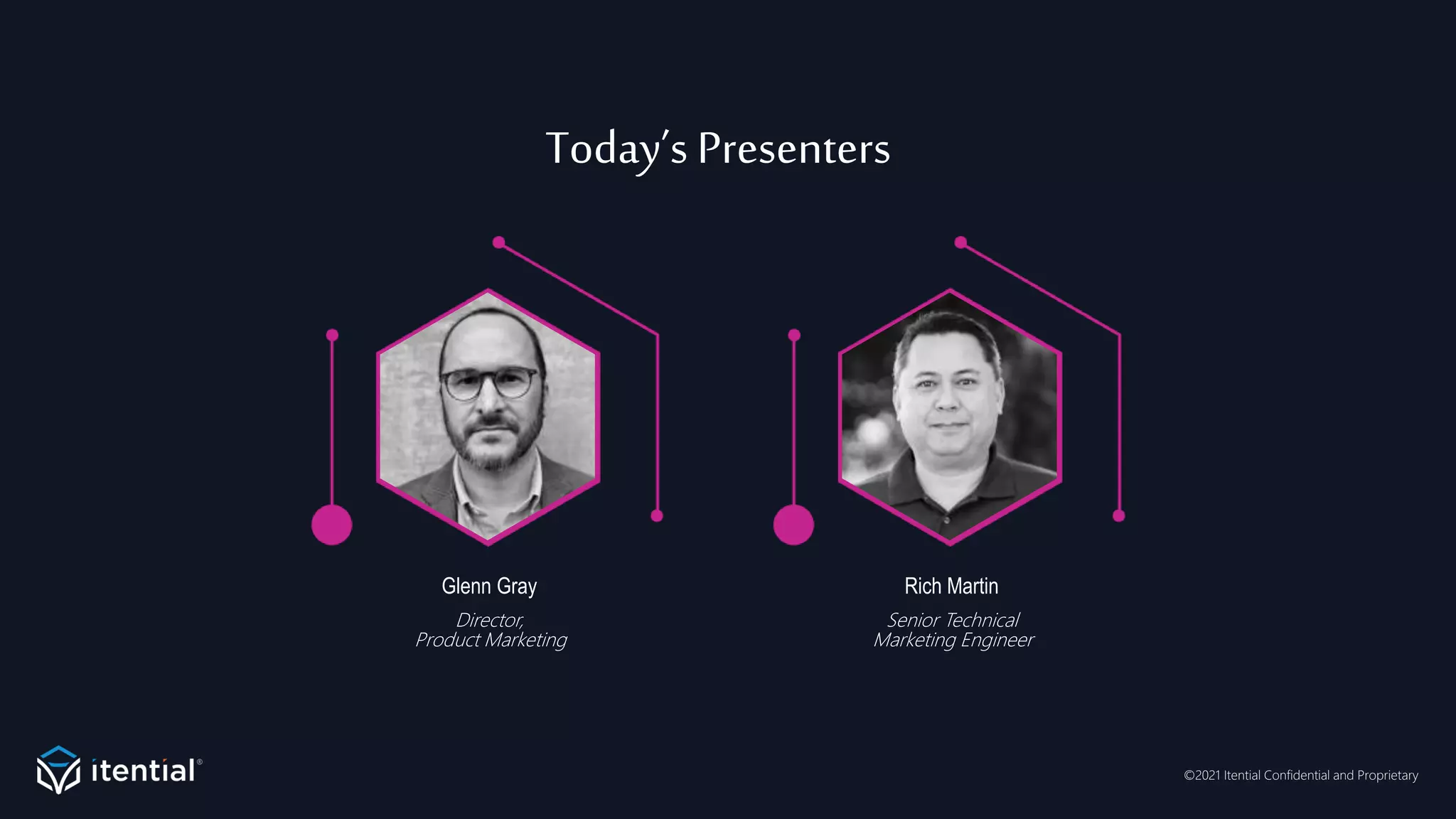 Today's Presenters

Glenn Gray

Director,
Product Marketing

Rich Martin

Senior Technical
Marketing Engineer

itential®

©2021 Itential Confidential and Proprietary